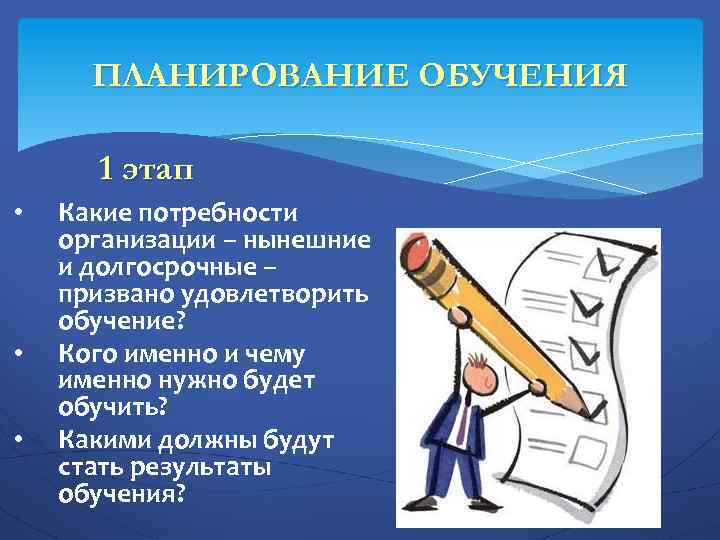 ПЛАНИРОВАНИЕ ОБУЧЕНИЯ

1 этап

• Какие потребности организации – нынешние и долгосрочные – призвано удовлетворить обучение?
• Кого именно и чему именно нужно будет обучить?
• Какими должны будут стать результаты обучения?